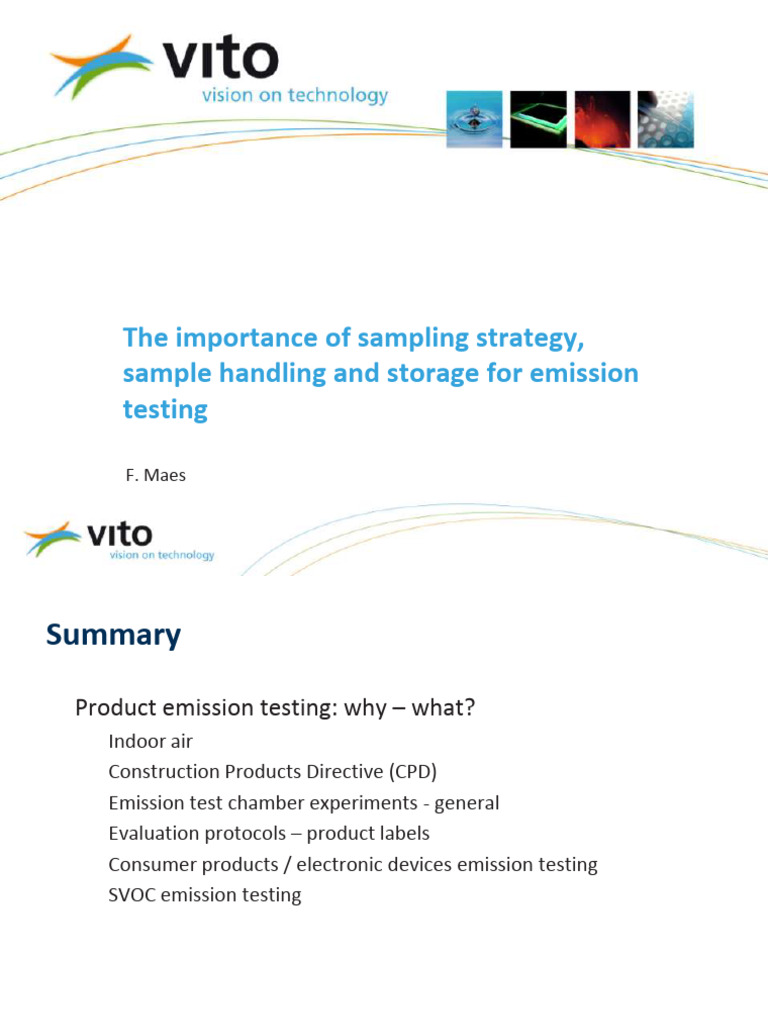 vito
vision on technology

The importance of sampling strategy, sample handling and storage for emission testing

F. Maes

vito
vision on technology

Summary

Product emission testing: why – what?

Indoor air

Construction Products Directive (CPD)

Emission test chamber experiments - general

Evaluation protocols – product labels

Consumer products / electronic devices emission testing

SVOC emission testing